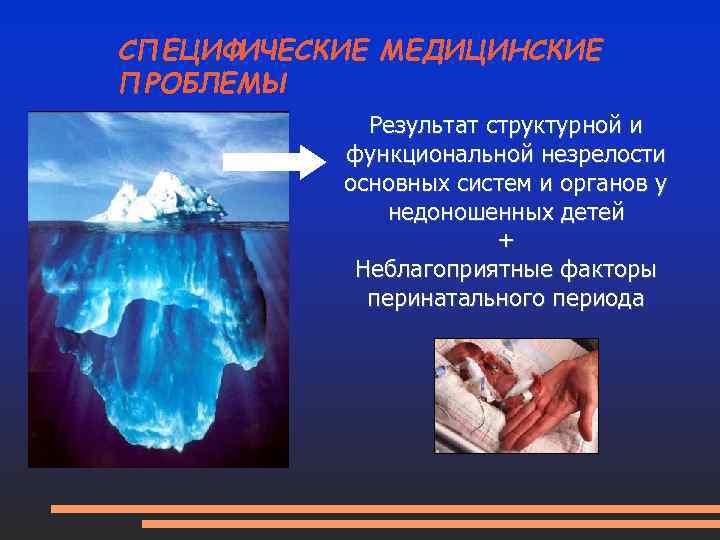 СПЕЦИФИЧЕСКИЕ МЕДИЦИНСКИЕ ПРОБЛЕМЫ

Результат структурной и функциональной незрелости основных систем и органов у недоношенных детей
+
Неблагоприятные факторы перинатального периода